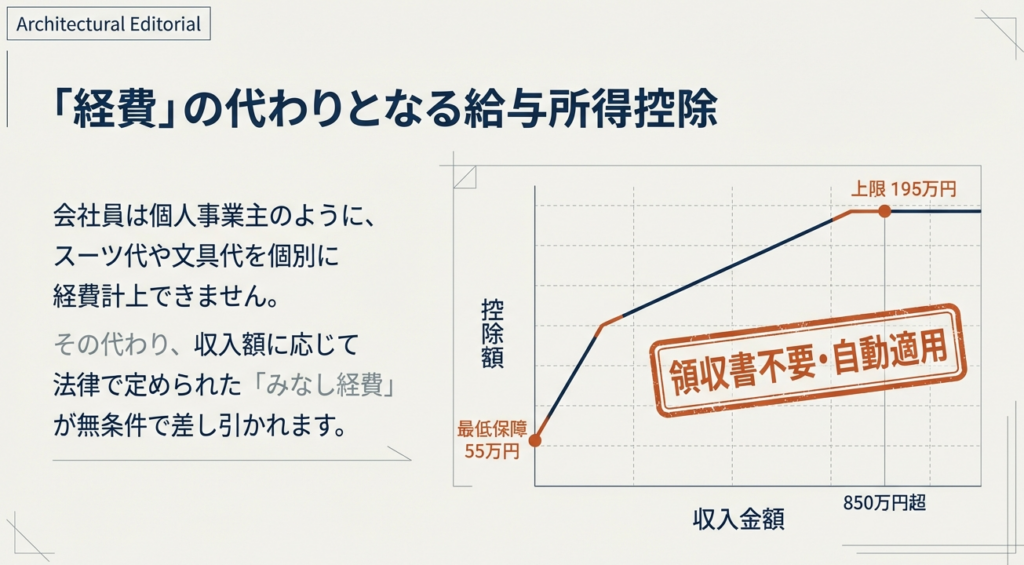 Architectural Editorial

「経費」の代わりとなる給与所得控除

会社員は個人事業主のように、スーツ代や文具代を個別に経費計上できません。

その代わり、収入額に応じて法律で定められた「みなし経費」が無条件で差し引かれます。

上限 195万円

控除額

領収書不要・自動適用

最低保障
55万円

850万円超

収入金額